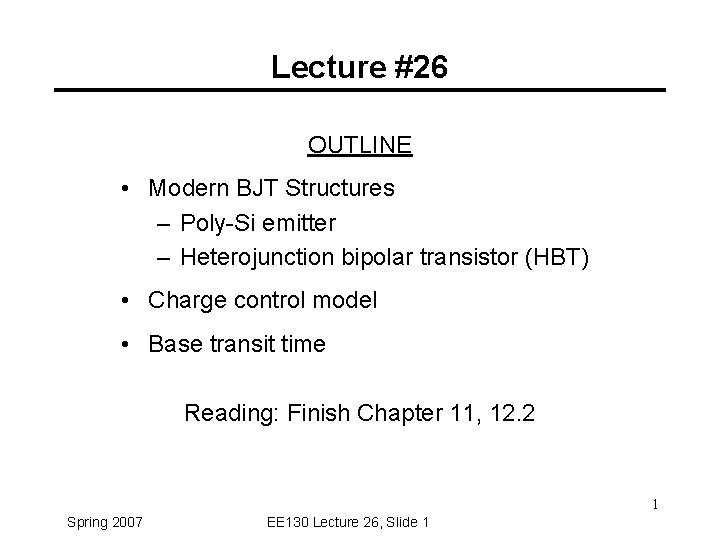 Lecture #26

OUTLINE

• Modern BJT Structures
– Poly-Si emitter
– Heterojunction bipolar transistor (HBT)

• Charge control model

• Base transit time

Reading: Finish Chapter 11, 12.2

1

Spring 2007

EE130 Lecture 26, Slide 1